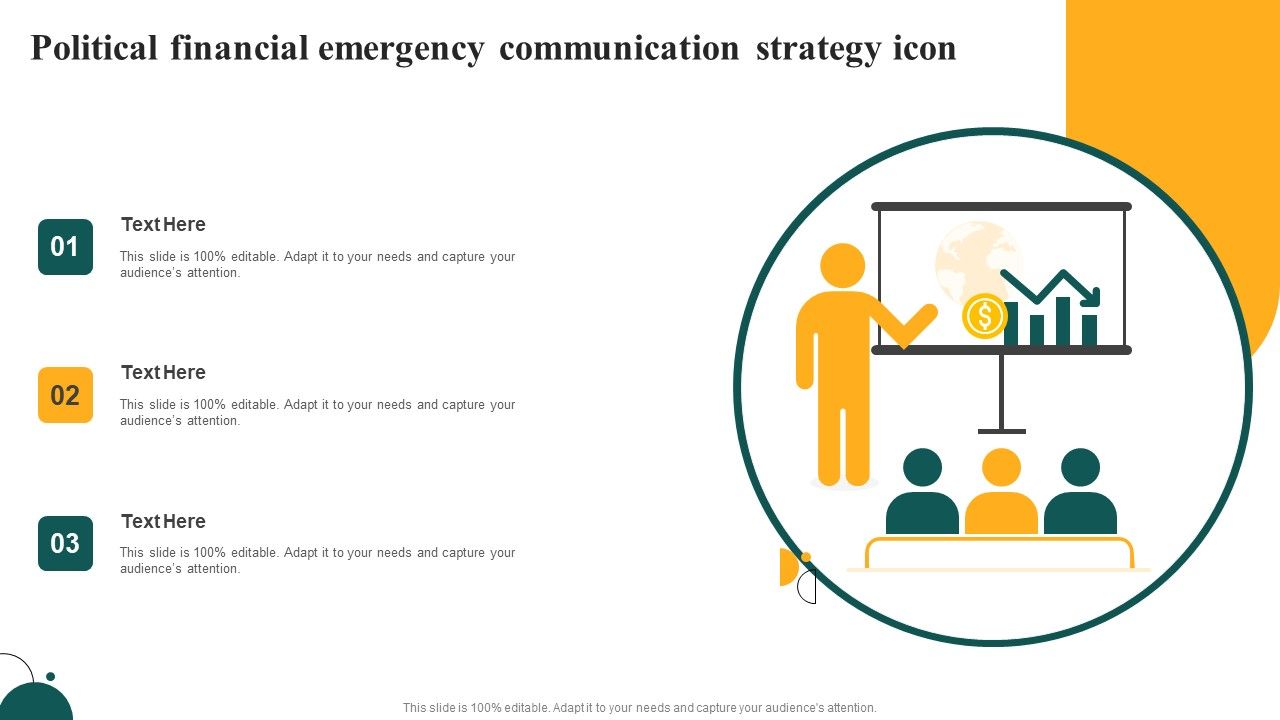 Political financial emergency communication strategy icon

01

Text Here

This slide is 100% editable. Adapt it to your needs and capture your audience's attention.

02

Text Here

This slide is 100% editable. Adapt it to your needs and capture your audience's attention.

03

Text Here

This slide is 100% editable. Adapt it to your needs and capture your audience's attention.

$

This slide is 100% editable. Adapt it to your needs and capture your audience's attention.